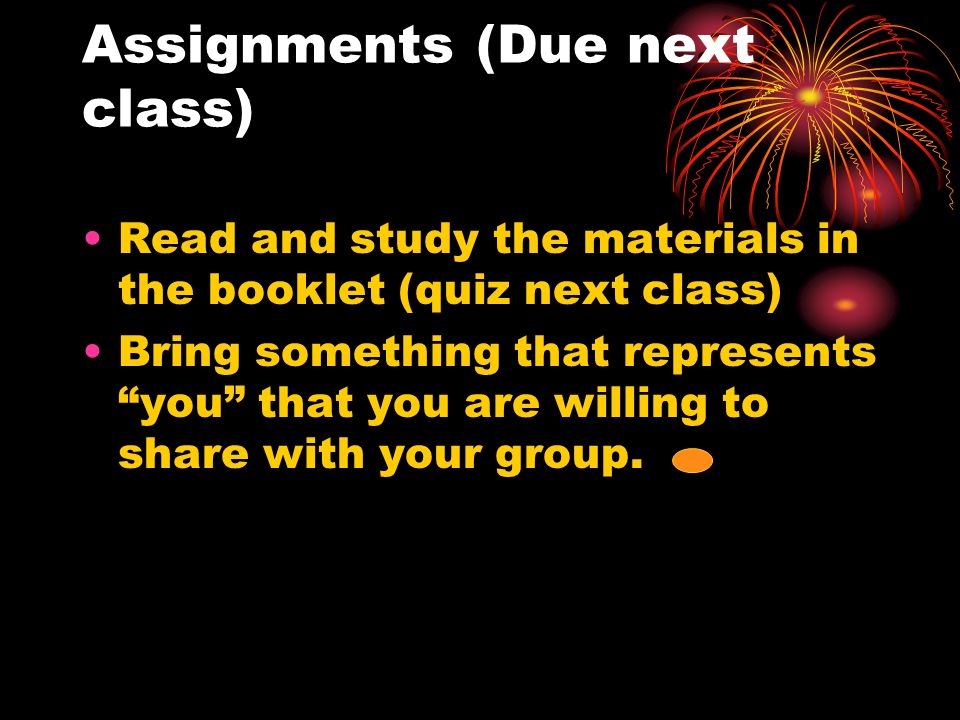 Assignments (Due next class)

• Read and study the materials in the booklet (quiz next class)

• Bring something that represents “you” that you are willing to share with your group.